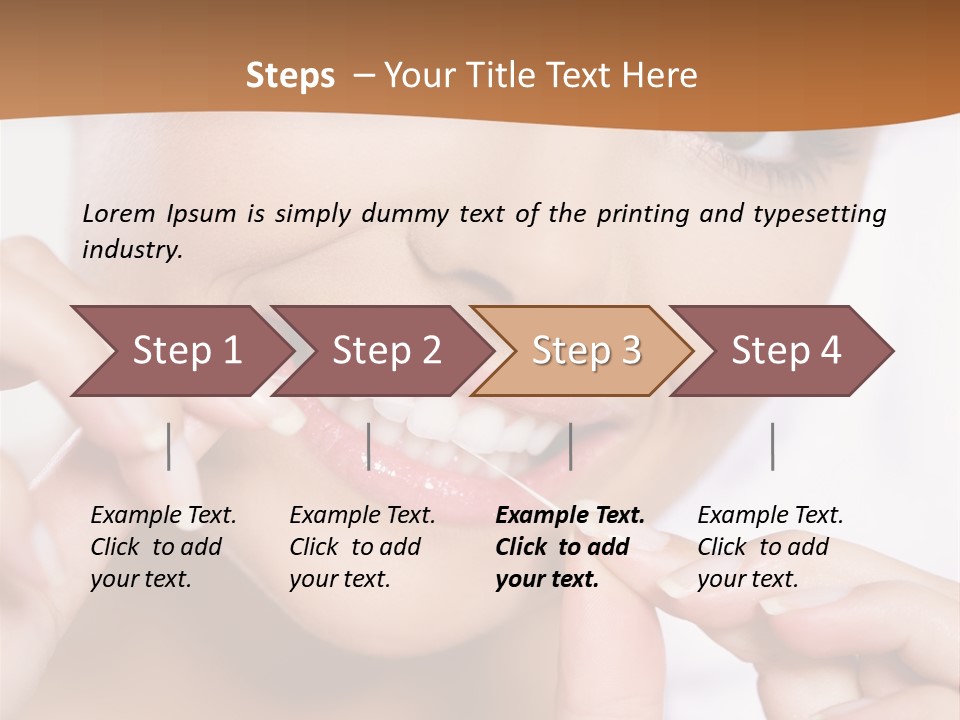 Steps – Your Title Text Here

Lorem Ipsum is simply dummy text of the printing and typesetting industry.

Step 1

Step 2

Step 3

Step 4

Example Text. Click to add your text.

Example Text. Click to add your text.

Example Text. Click to add your text.

Example Text. Click to add your text.